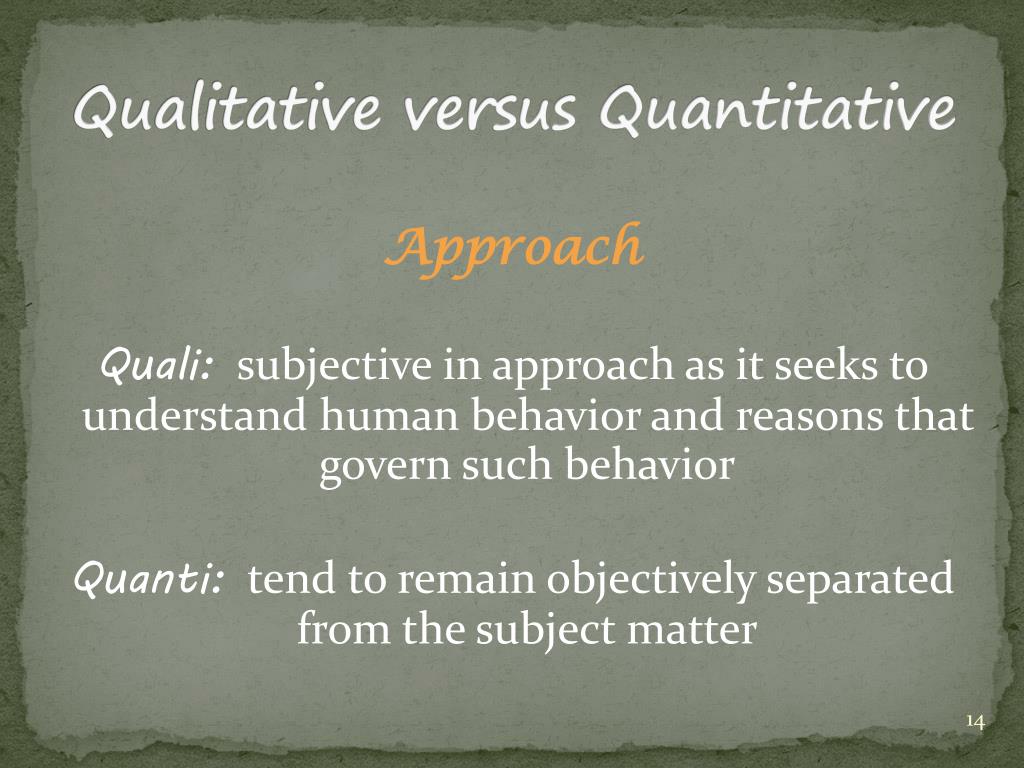 Qualitative versus Quantitative

Approach

Quali: subjective in approach as it seeks to understand human behavior and reasons that govern such behavior

Quanti: tend to remain objectively separated from the subject matter

14